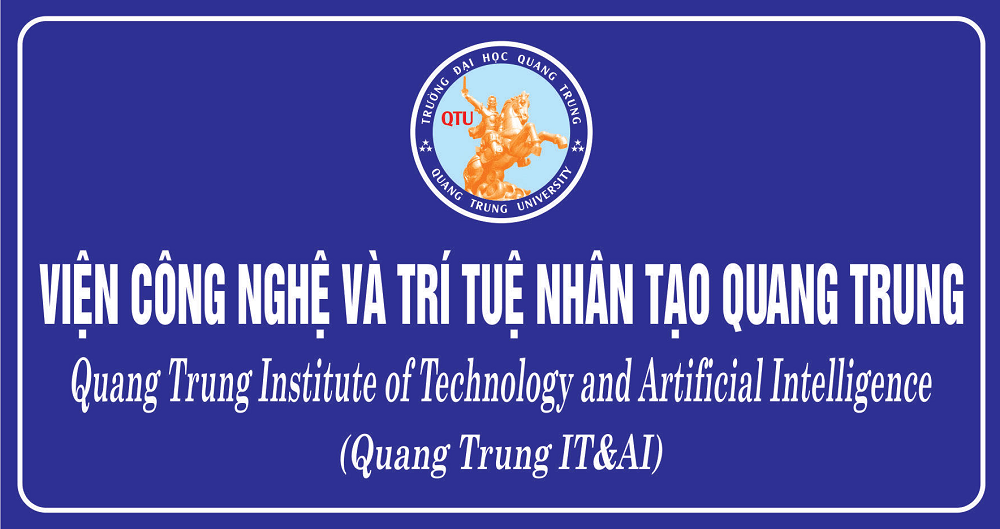 TRƯỜNG ĐẠI HỌC QUANG TRUNG
QTU
QUANG TRUNG UNIVERSITY

VIỆN CÔNG NGHỆ VÀ TRÍ TUỆ NHÂN TẠO QUANG TRUNG

Quang Trung Institute of Technology and Artificial Intelligence

(Quang Trung IT&AI)